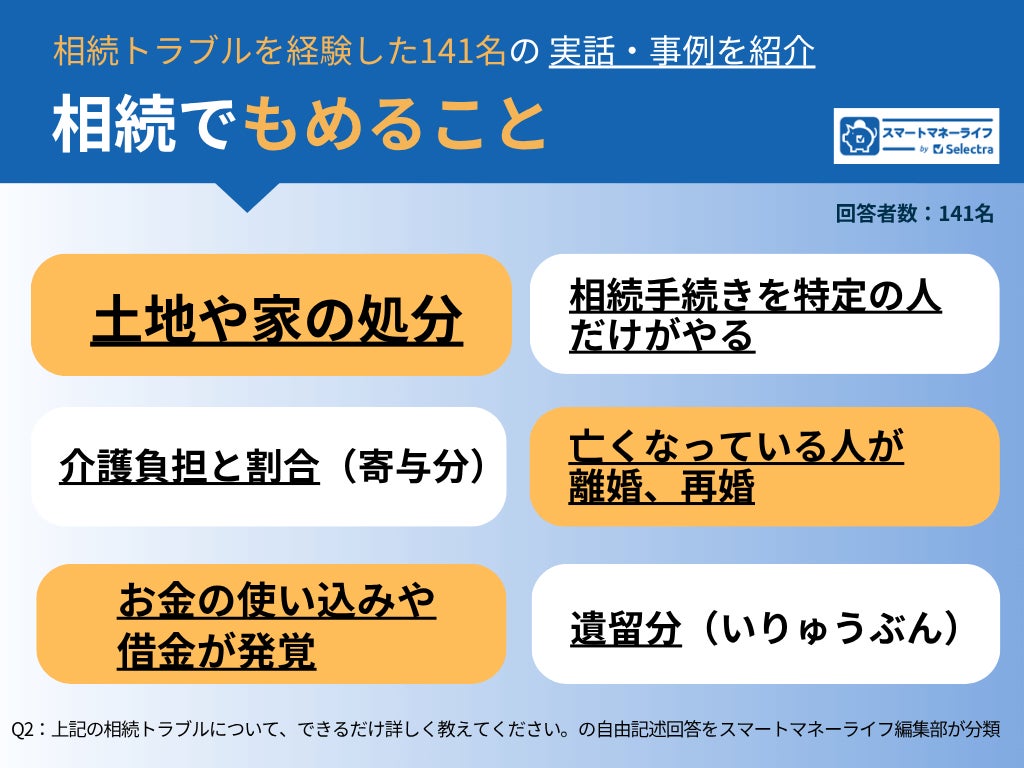 相続トラブルを経験した141名の 実話・事例を紹介

相続でもめること

スマートマネーライフ by Selectra

回答者数：141名

土地や家の処分

相続手続きを特定の人だけがやる

介護負担と割合（寄与分）

亡くなっている人が離婚、再婚

お金の使い込みや借金が発覚

遺留分（いりゅうぶん）

Q2：上記の相続トラブルについて、できるだけ詳しく教えてください。の自由記述回答をスマートマネーライフ編集部が分類